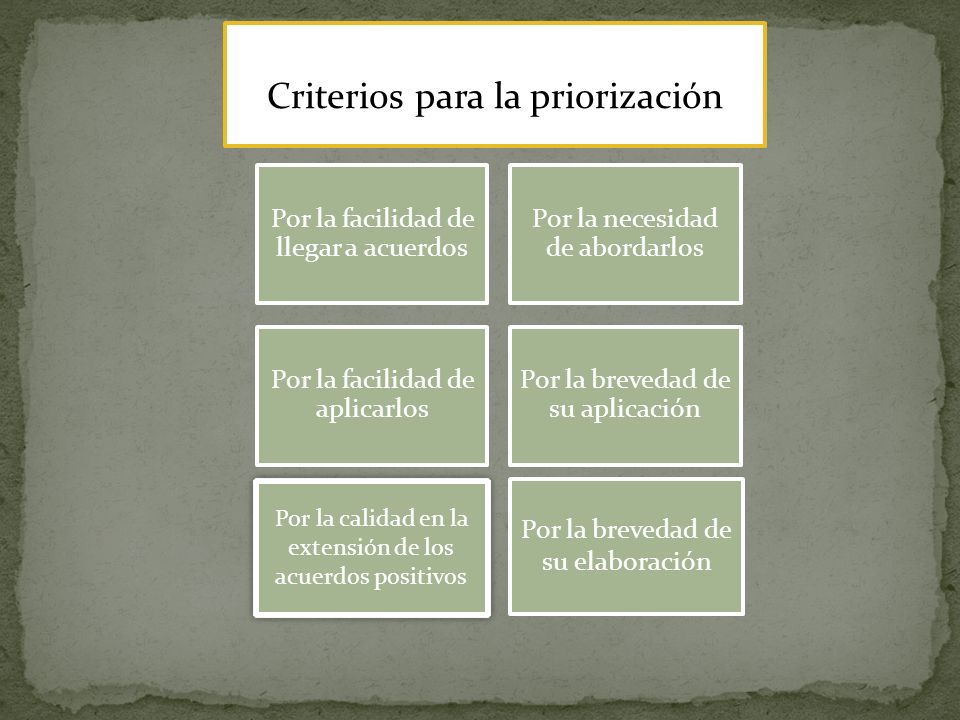 Criterios para la priorización

Por la facilidad de llegar a acuerdos

Por la necesidad de abordarlos

Por la facilidad de aplicarlos

Por la brevedad de su aplicación

Por la calidad en la extensión de los acuerdos positivos

Por la brevedad de su elaboración